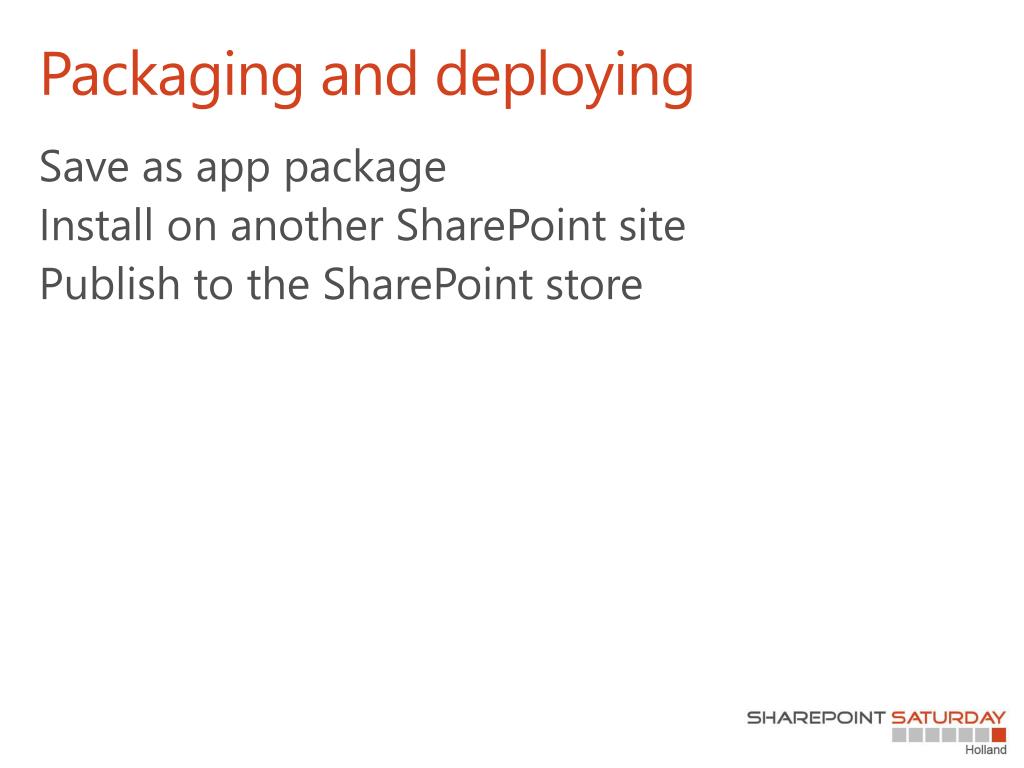 Packaging and deploying

Save as app package
Install on another SharePoint site
Publish to the SharePoint store

SHAREPOINT SATURDAY
Holland